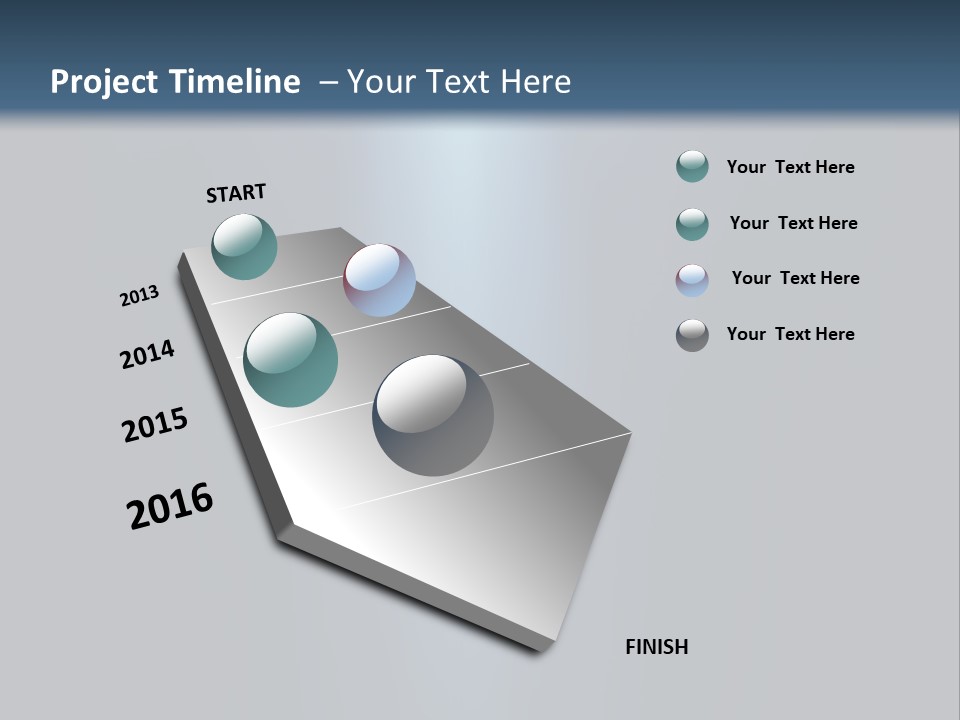 Project Timeline – Your Text Here

START

2013

2014

2015

2016

FINISH

Your Text Here

Your Text Here

Your Text Here

Your Text Here